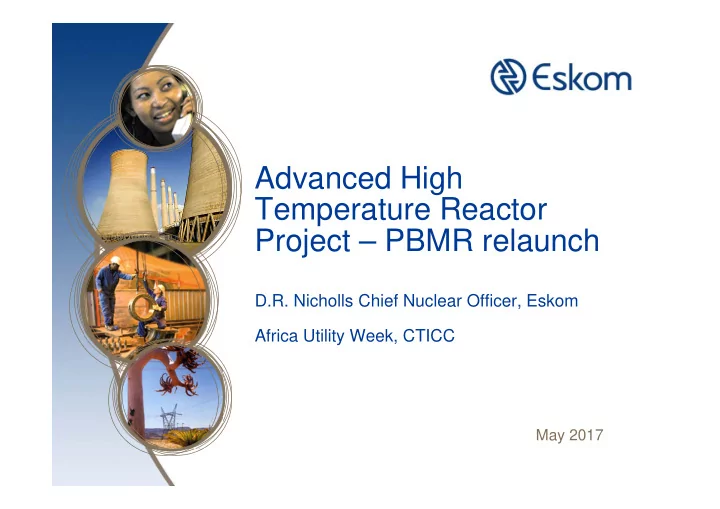 Eskom

Advanced High Temperature Reactor Project – PBMR relaunch

D.R. Nicholls Chief Nuclear Officer, Eskom

Africa Utility Week, CTICC

May 2017